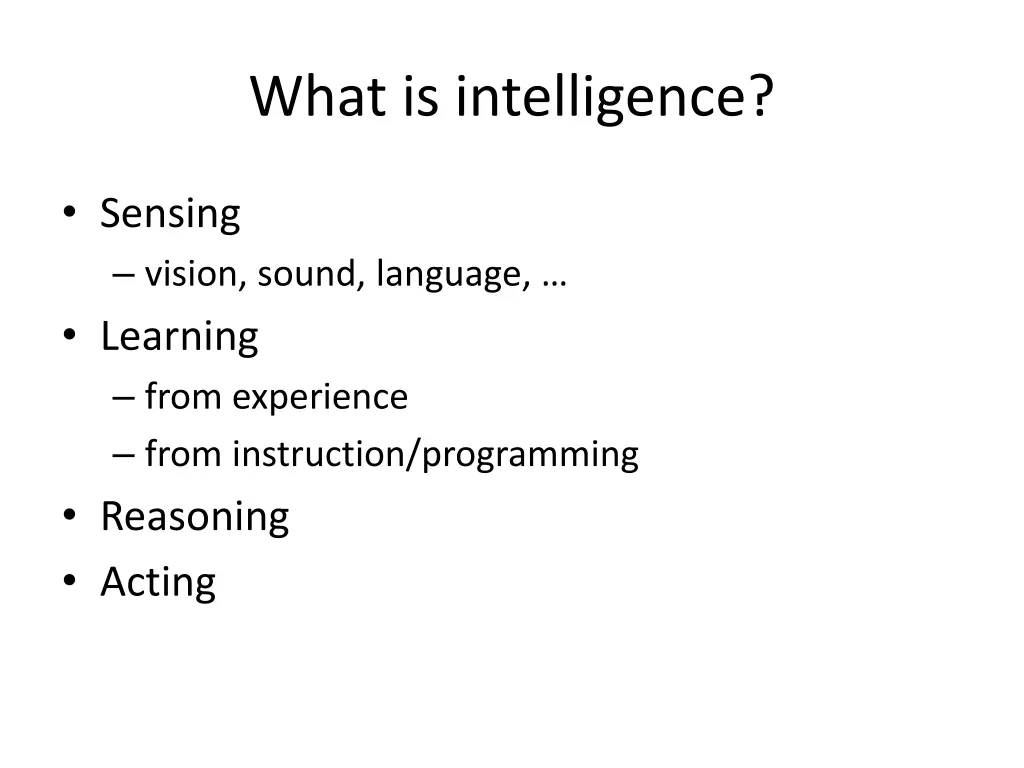 What is intelligence?

• Sensing
– vision, sound, language, …
• Learning
– from experience
– from instruction/programming
• Reasoning
• Acting